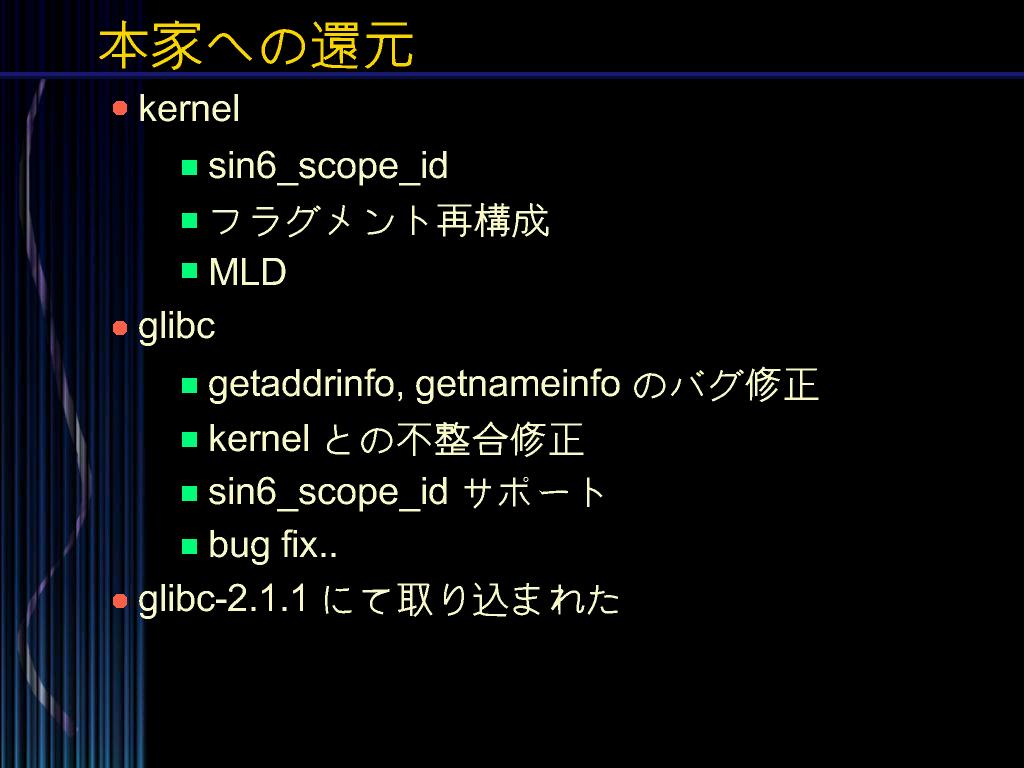 本家への還元

kernel

sin6_scope_id

フラグメント再構成

MLD

glibc

getaddrinfo, getnameinfo のバグ修正

kernel との不整合修正

sin6_scope_id サポート

bug fix..

glibc-2.1.1 にて取り込まれた